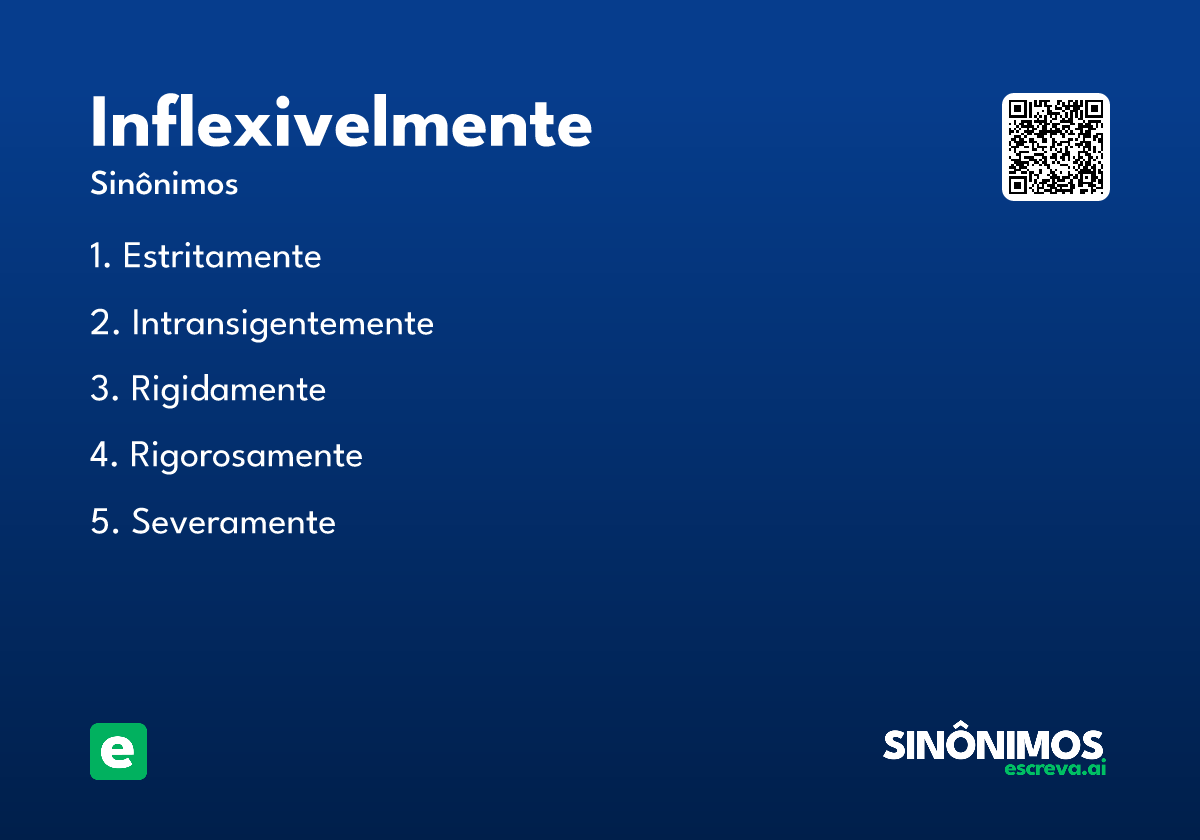 Inflexivelmente
Sinônimos

1. Estritamente
2. Intransigentemente
3. Rigidamente
4. Rigorosamente
5. Severamente

e

SINÔNIMOS
escreva.ai